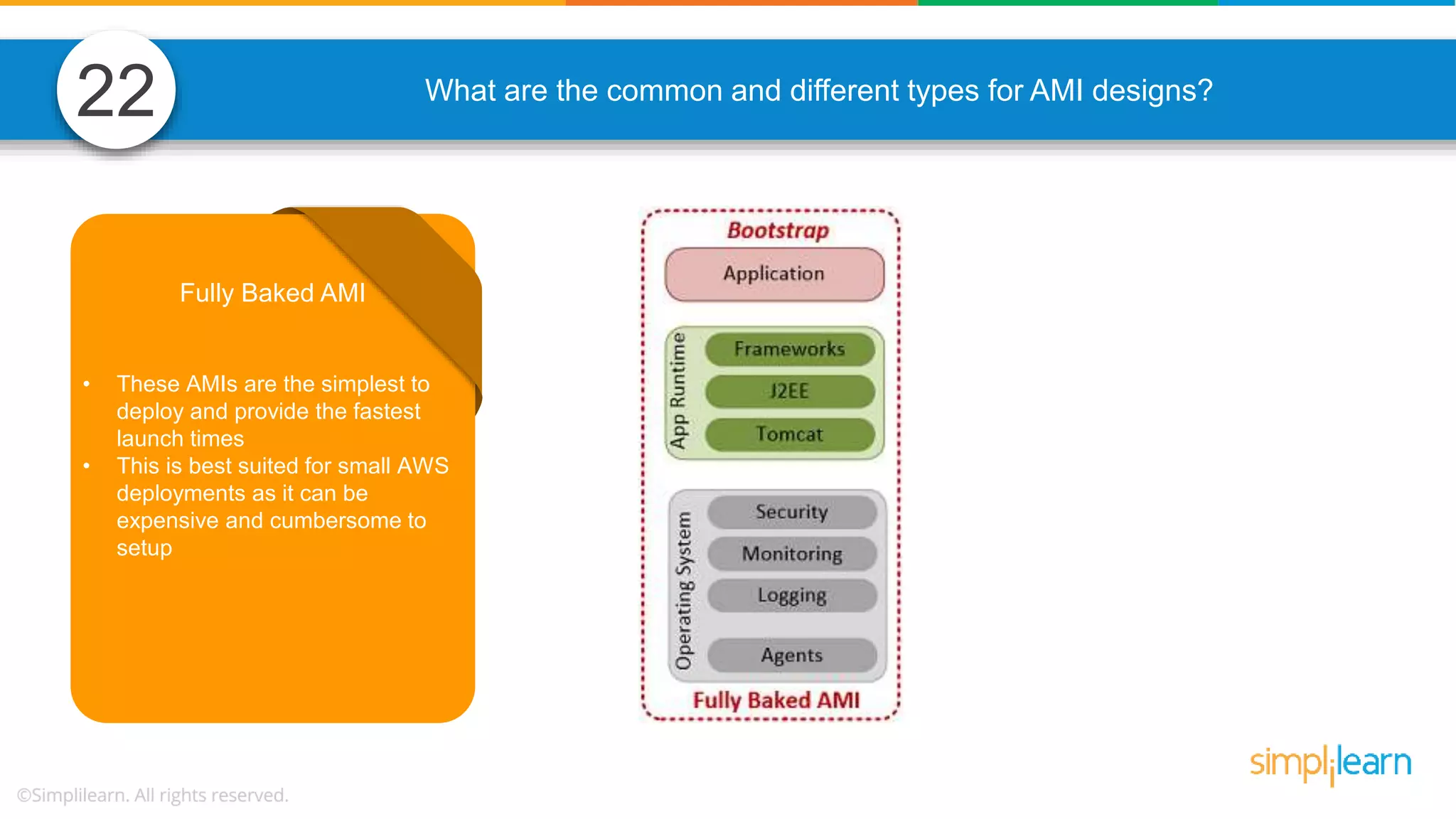 22

What are the common and different types for AMI designs?

Fully Baked AMI

• These AMIs are the simplest to deploy and provide the fastest launch times
• This is best suited for small AWS deployments as it can be expensive and cumbersome to setup

Bootstrap

Application

App Runtime

Frameworks

J2EE

Tomcat

Operating System

Security

Monitoring

Logging

Agents

Fully Baked AMI

©Simplilearn. All rights reserved.

simplilearn